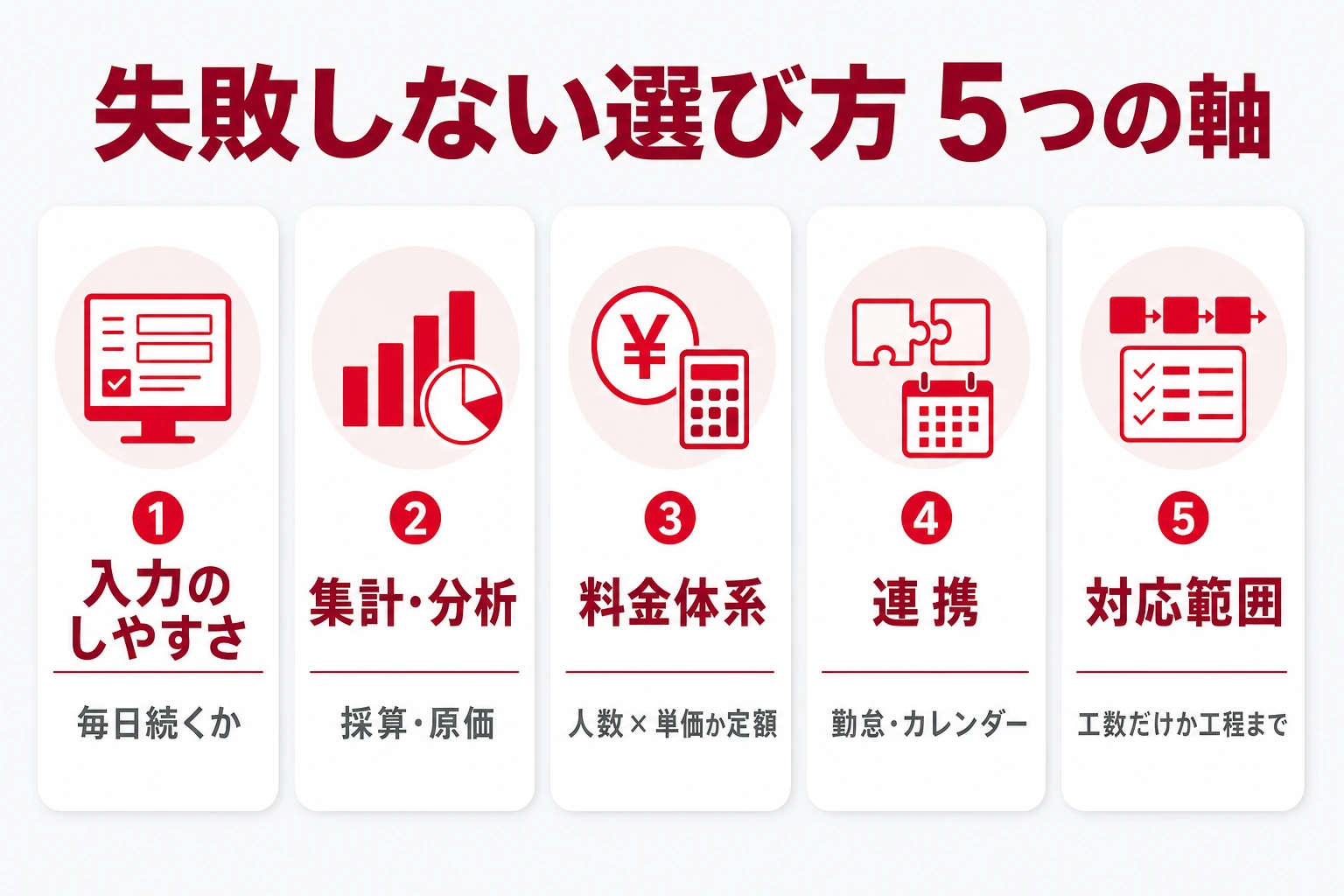 失敗しない選び方 5つの軸

¥

1
入力のしやすさ
毎日続くか

2
集計・分析
採算・原価

3
料金体系
人数×単価か定額

4
連携
勤怠・カレンダー

5
対応範囲
工数だけか工程まで